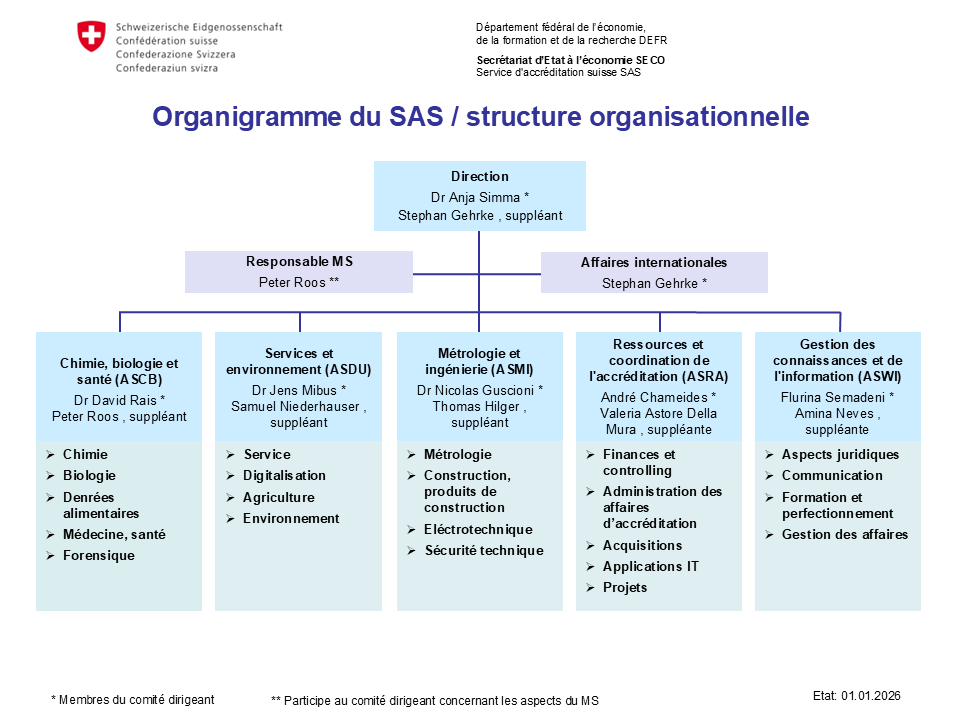 Schweizerische Eidgenossenschaft
Confédération suisse
Confederazione Svizzera
Confederaziun svizra

Département fédéral de l'économie, de la formation et de la recherche DEFR

Secrétariat d'Etat à l'économie SECO
Service d'accréditation suisse SAS

Organigramme du SAS / structure organisationnelle

Direction
Dr Anja Simma *
Stephan Gehrke , suppléant

Responsable MS
Peter Roos **

Affaires internationales
Stephan Gehrke *

Chimie, biologie et santé (ASCB)
Dr David Rais *
Peter Roos , suppléant

➢ Chimie
➢ Biologie
➢ Denrées alimentaires
➢ Médecine, santé
➢ Forensique

Services et environnement (ASDU)
Dr Jens Mibus *
Samuel Niederhauser , suppléant

➢ Service
➢ Digitalisation
➢ Agriculture
➢ Environnement

Métrologie et ingénierie (ASMI)
Dr Nicolas Guscioni *
Thomas Hilger , suppléant

➢ Métrologie
➢ Construction, produits de construction
➢ Eléctrotechnique
➢ Sécurité technique

Ressources et coordination de l'accréditation (ASRA)
André Chameides *
Valeria Astore Della Mura , suppléante

➢ Finances et controlling
➢ Administration des affaires d'accréditation
➢ Acquisitions
➢ Applications IT
➢ Projets

Gestion des connaissances et de l'information (ASWI)
Flurina Semadeni *
Amina Neves , suppléante

➢ Aspects juridiques
➢ Communication
➢ Formation et perfectionnement
➢ Gestion des affaires

* Membres du comité dirigeant

** Participe au comité dirigeant concernant les aspects du MS

Etat: 01.01.2026